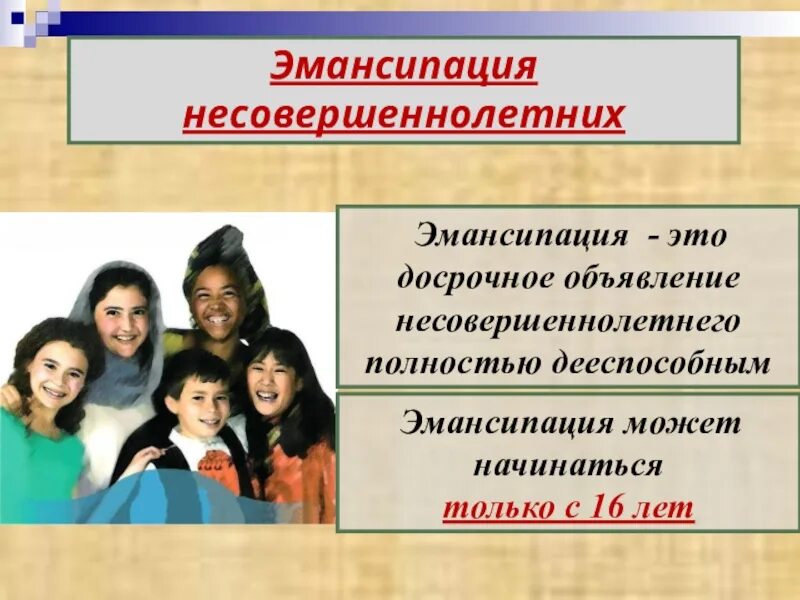 Эмансипация несовершеннолетних

Эмансипация - это досрочное объявление несовершеннолетнего полностью дееспособным

Эмансипация может начинаться только с 16 лет